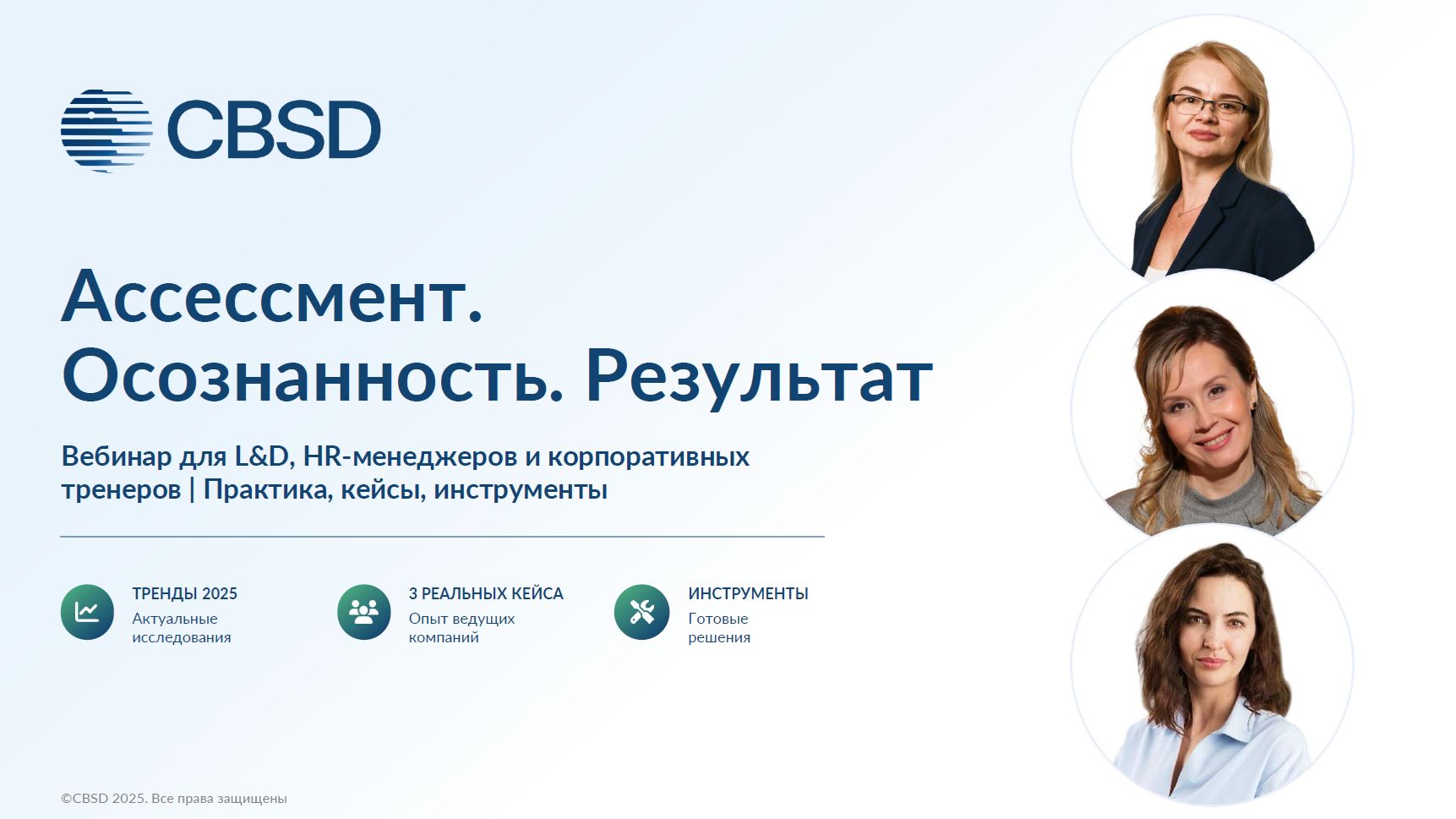 CBSD

Ассессмент. Осознанность. Результат

Вебинар для L&D, HR-менеджеров и корпоративных тренеров | Практика, кейсы, инструменты

ТРЕНДЫ 2025
Актуальные исследования

3 РЕАЛЬНЫХ КЕЙСА
Опыт ведущих компаний

ИНСТРУМЕНТЫ
Готовые решения

©CBSD 2025. Все права защищены